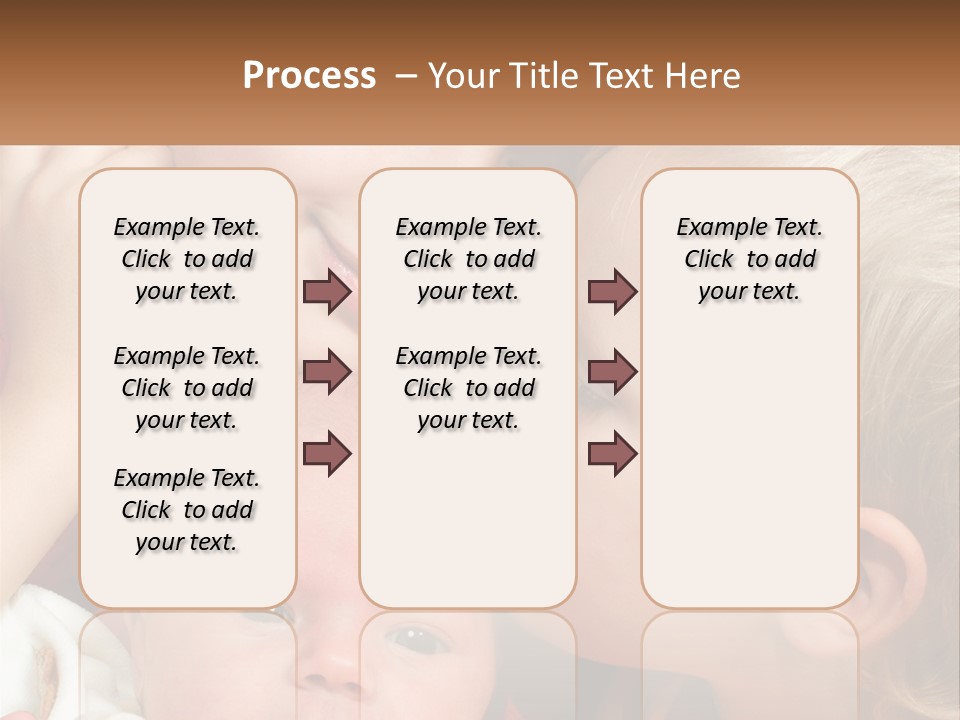 Process – Your Title Text Here

Example Text. Click to add your text.

Example Text. Click to add your text.

Example Text. Click to add your text.

Example Text. Click to add your text.

Example Text. Click to add your text.

Example Text. Click to add your text.